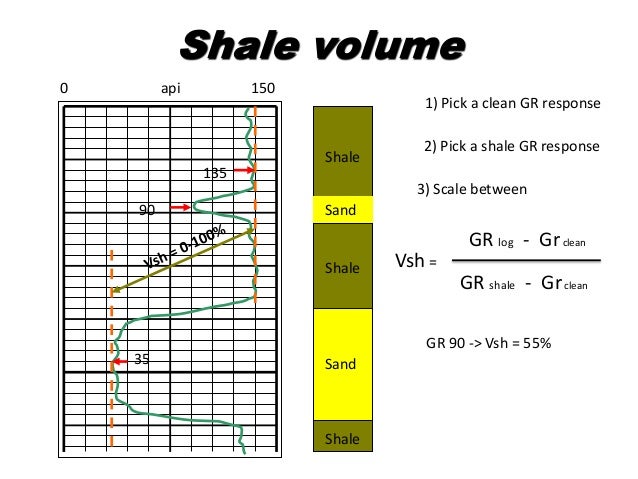 Shale volume

0 api 150

135

90

Vsh = 0-100%

35

Shale

Sand

Shale

Sand

Shale

1) Pick a clean GR response

2) Pick a shale GR response

3) Scale between

$Vsh = \frac{GR_{log} - Gr_{clean}}{GR_{shale} - Gr_{clean}}$

GR 90 -> Vsh = 55%